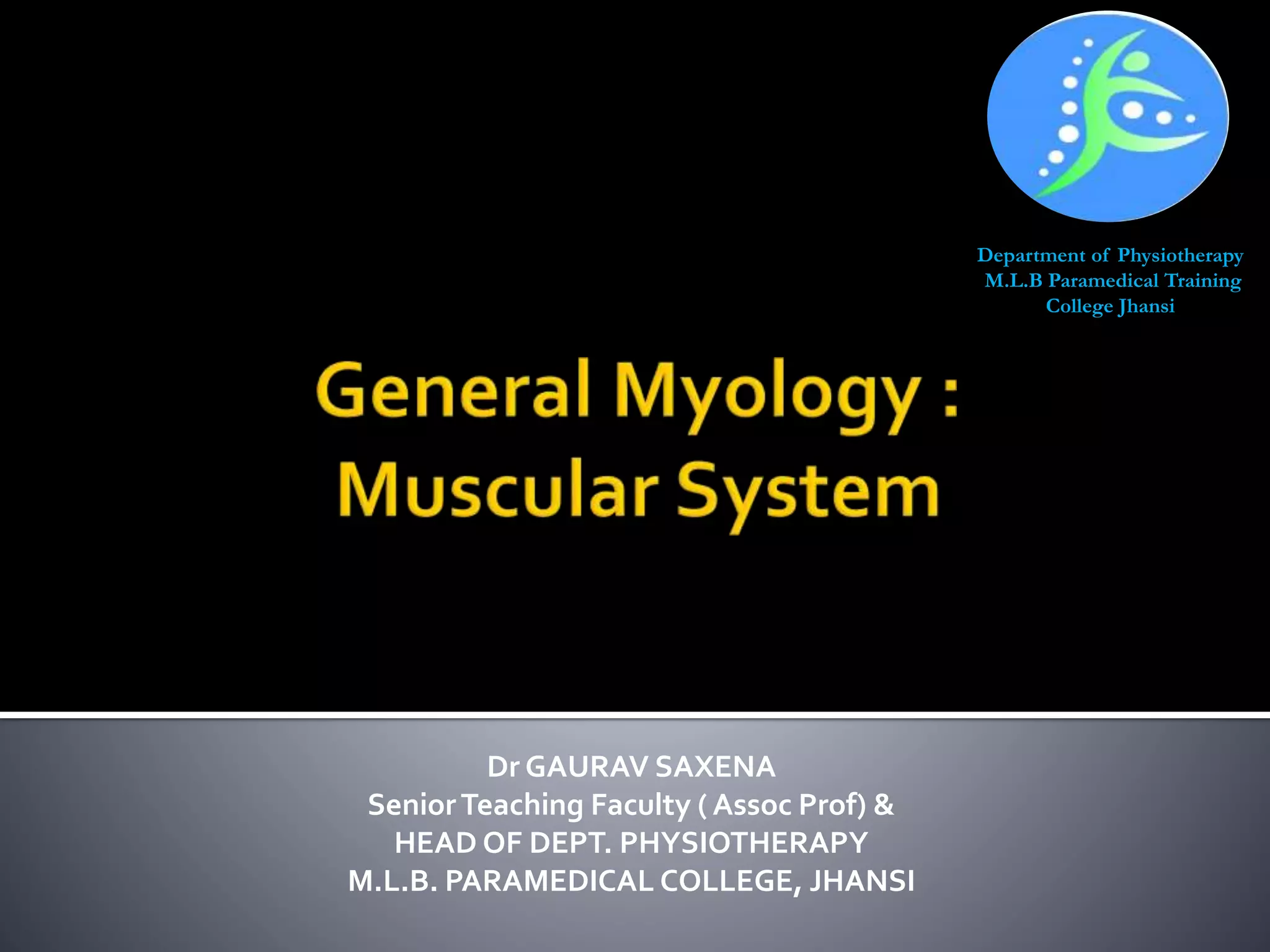 Department of Physiotherapy
M.L.B Paramedical Training College Jhansi

General Myology :
Muscular System

Dr GAURAV SAXENA
Senior Teaching Faculty ( Assoc Prof) &
HEAD OF DEPT. PHYSIOTHERAPY
M.L.B. PARAMEDICAL COLLEGE, JHANSI